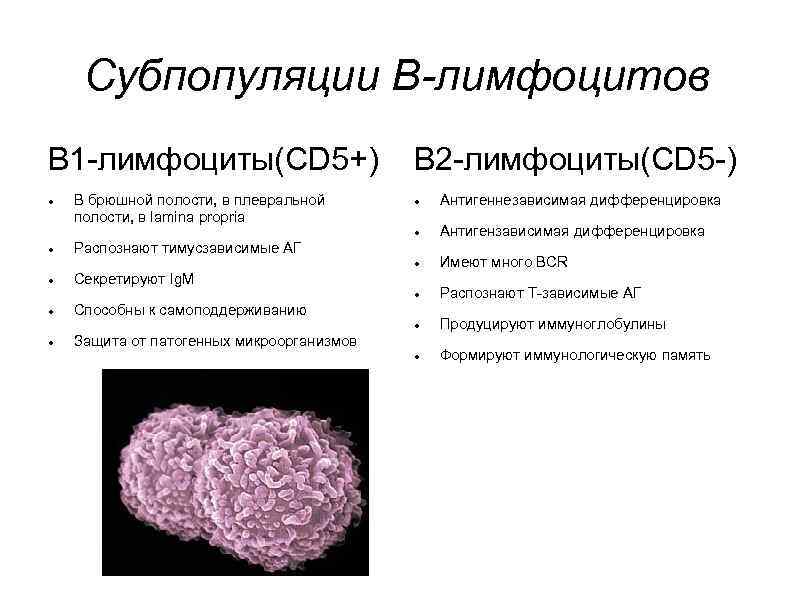 Субпопуляции В-лимфоцитов

В1-лимфоциты(CD5+)

- В брюшной полости, в плевральной полости, в lamina propria
- Распознают тимусзависимые АГ
- Секретируют IgM
- Способны к самоподдерживанию
- Защита от патогенных микроорганизмов

В2-лимфоциты(CD5-)

- Антигеннезависимая дифференцировка
- Антигензависимая дифференцировка
- Имеют много BCR
- Распознают Т-зависимые АГ
- Продуцируют иммуноглобулины
- Формируют иммунологическую память